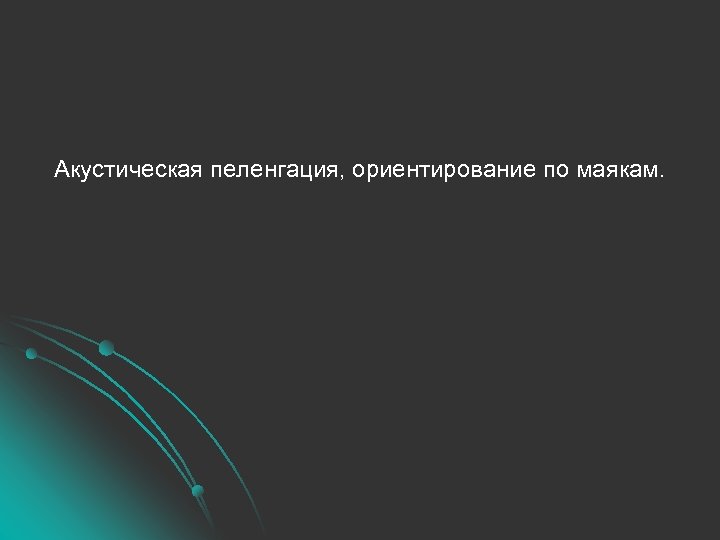 Акустическая пеленгация, ориентирование по маякам.